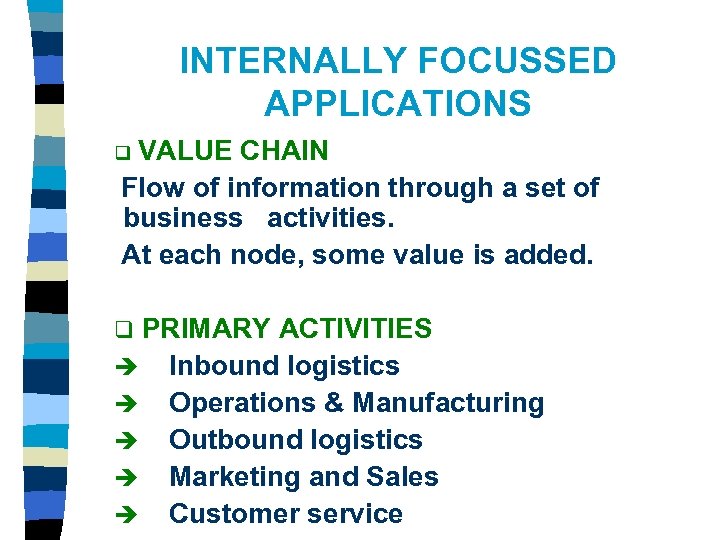 INTERNALLY FOCUSSED APPLICATIONS

❑ VALUE CHAIN

Flow of information through a set of business activities.

At each node, some value is added.

❑ PRIMARY ACTIVITIES

➔ Inbound logistics

➔ Operations & Manufacturing

➔ Outbound logistics

➔ Marketing and Sales

➔ Customer service